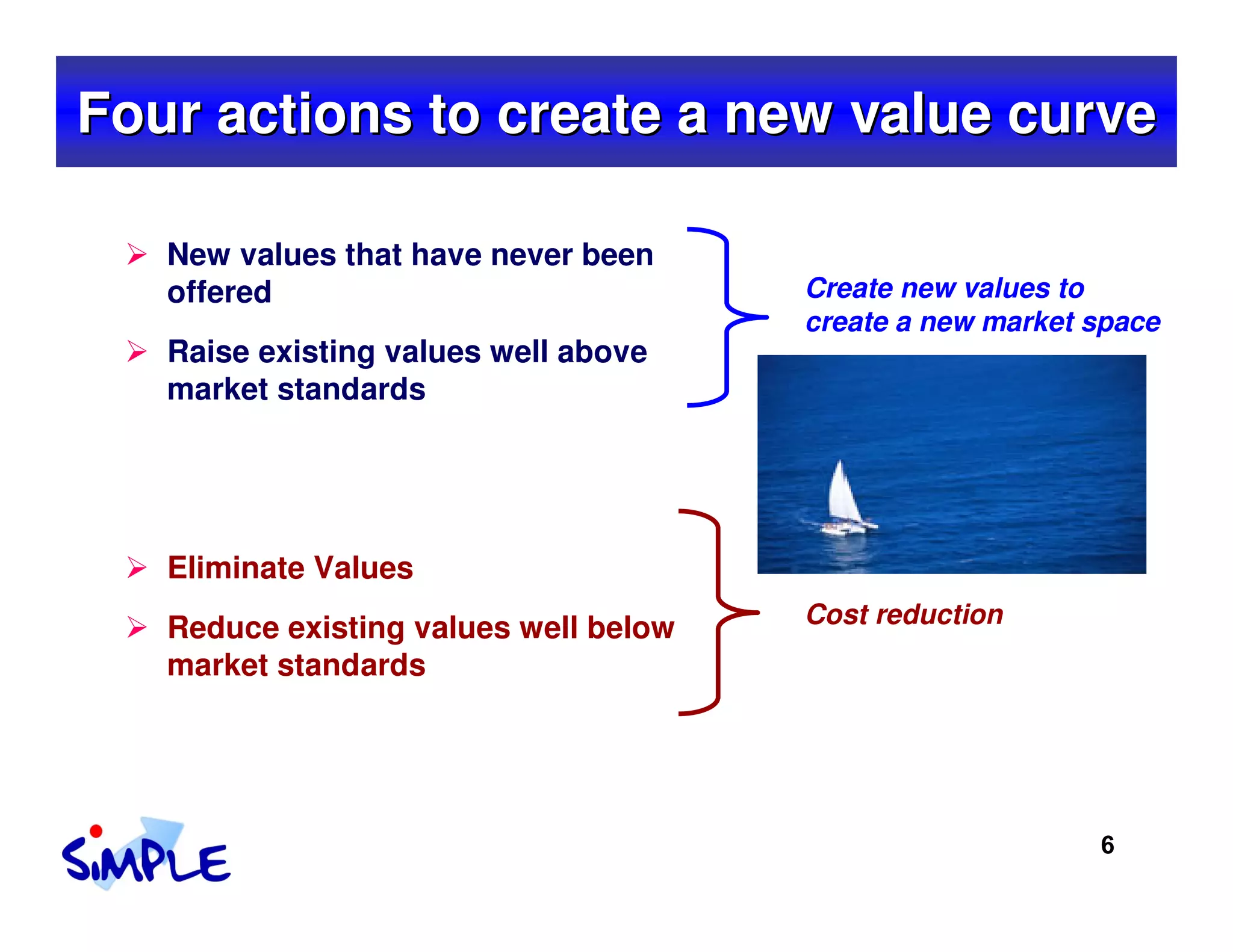 Four actions to create a new value curve

➢ New values that have never been offered

➢ Raise existing values well above market standards

Create new values to create a new market space

➢ Eliminate Values

➢ Reduce existing values well below market standards

Cost reduction

SiMPLE

6